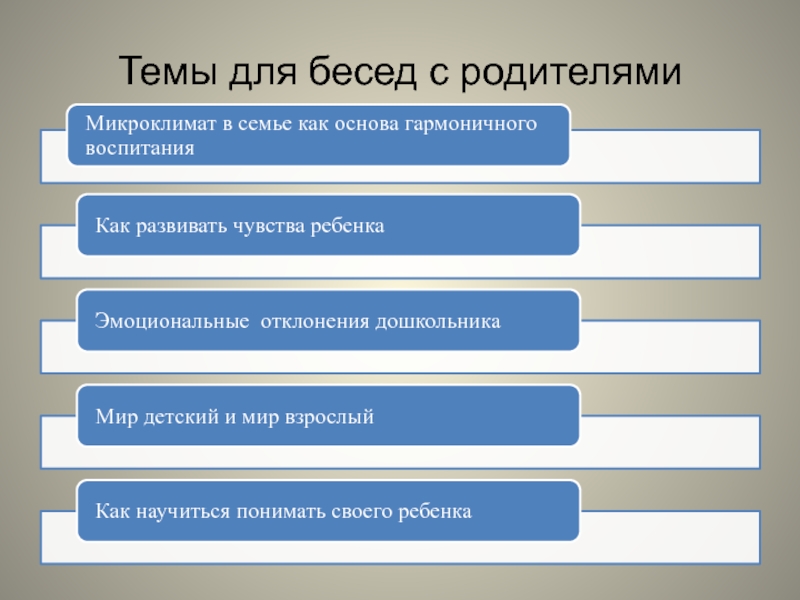 Темы для бесед с родителями

Микроклимат в семье как основа гармоничного воспитания

Как развивать чувства ребенка

Эмоциональные  отклонения дошкольника

Мир детский и мир взрослый

Как научиться понимать своего ребенка